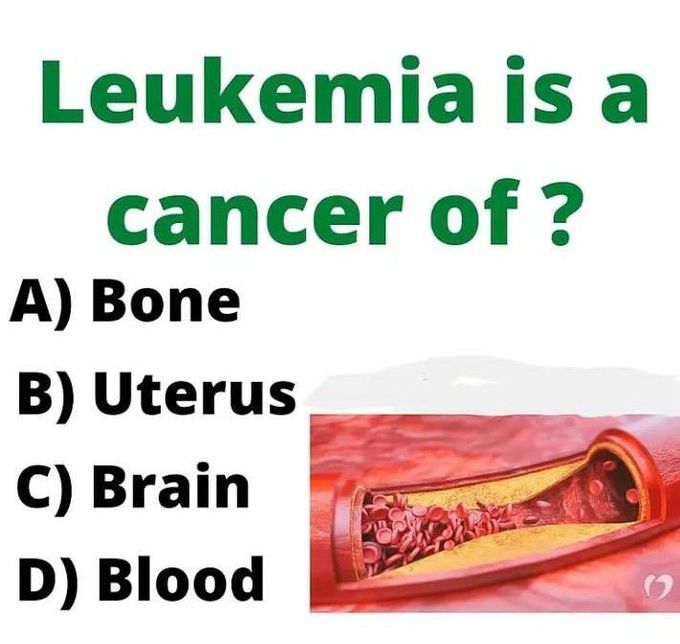 Leukemia is a cancer of ?

A) Bone
B) Uterus
C) Brain
D) Blood